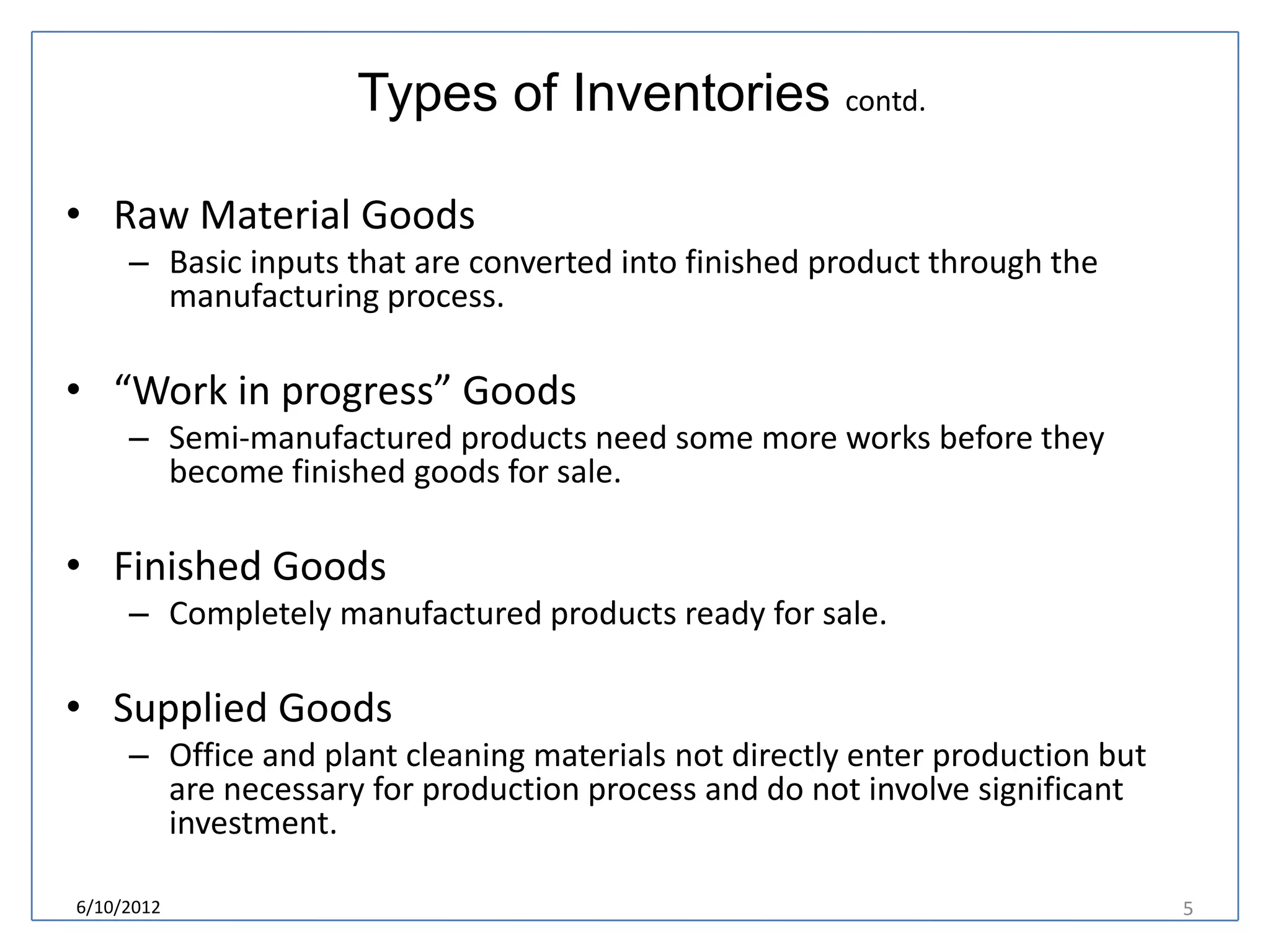 Types of Inventories contd.

• Raw Material Goods
– Basic inputs that are converted into finished product through the manufacturing process.

• “Work in progress” Goods
– Semi-manufactured products need some more works before they become finished goods for sale.

• Finished Goods
– Completely manufactured products ready for sale.

• Supplied Goods
– Office and plant cleaning materials not directly enter production but are necessary for production process and do not involve significant investment.

6/10/2012

5